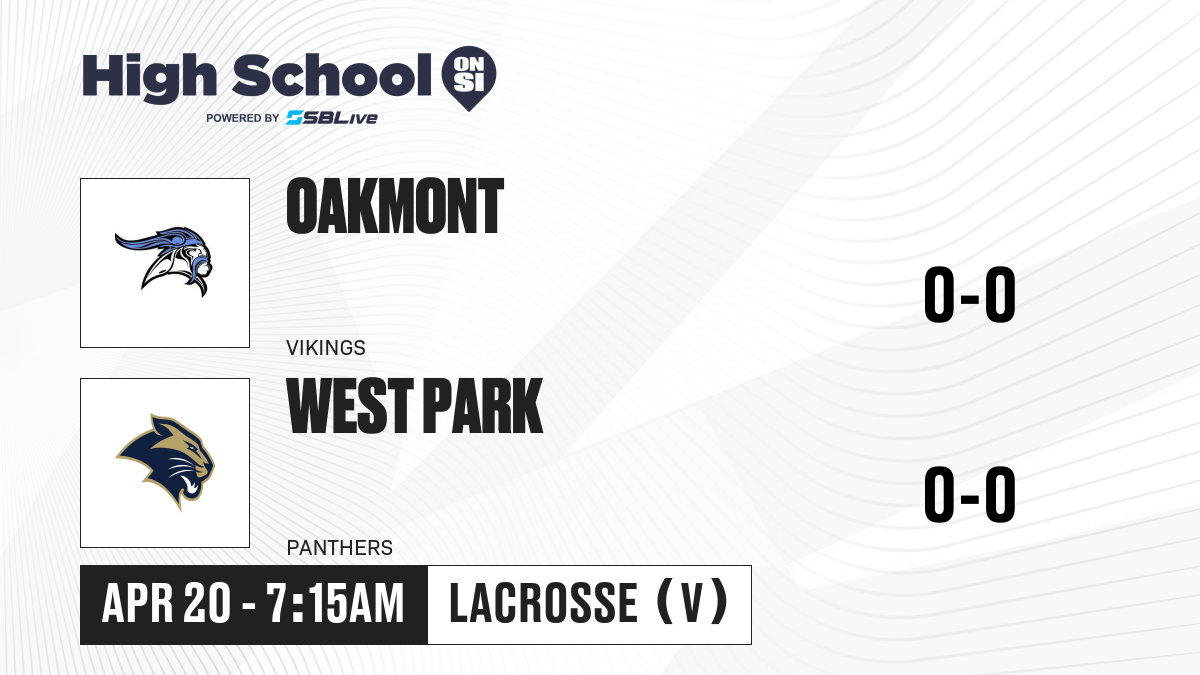 High School ON SI
POWERED BY SBLive

OAKMONT
VIKINGS
0-0

WEST PARK
PANTHERS
0-0

APR 20 - 7:15AM
LACROSSE (V)